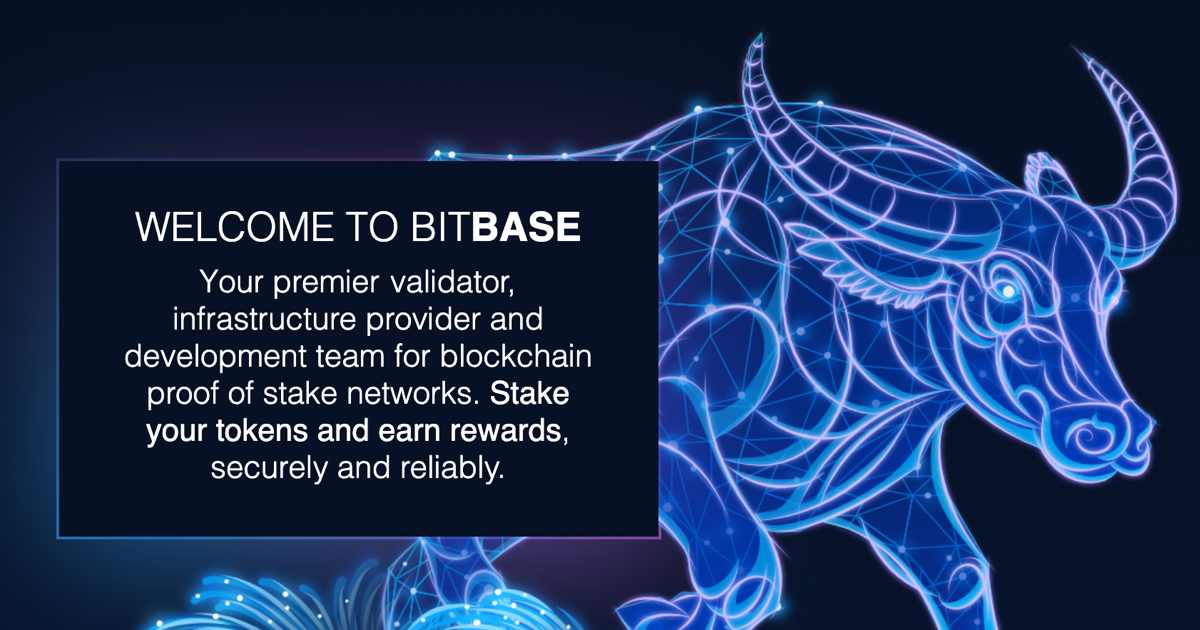 WELCOME TO BITBASE

Your premier validator, infrastructure provider and development team for blockchain proof of stake networks. Stake your tokens and earn rewards, securely and reliably.